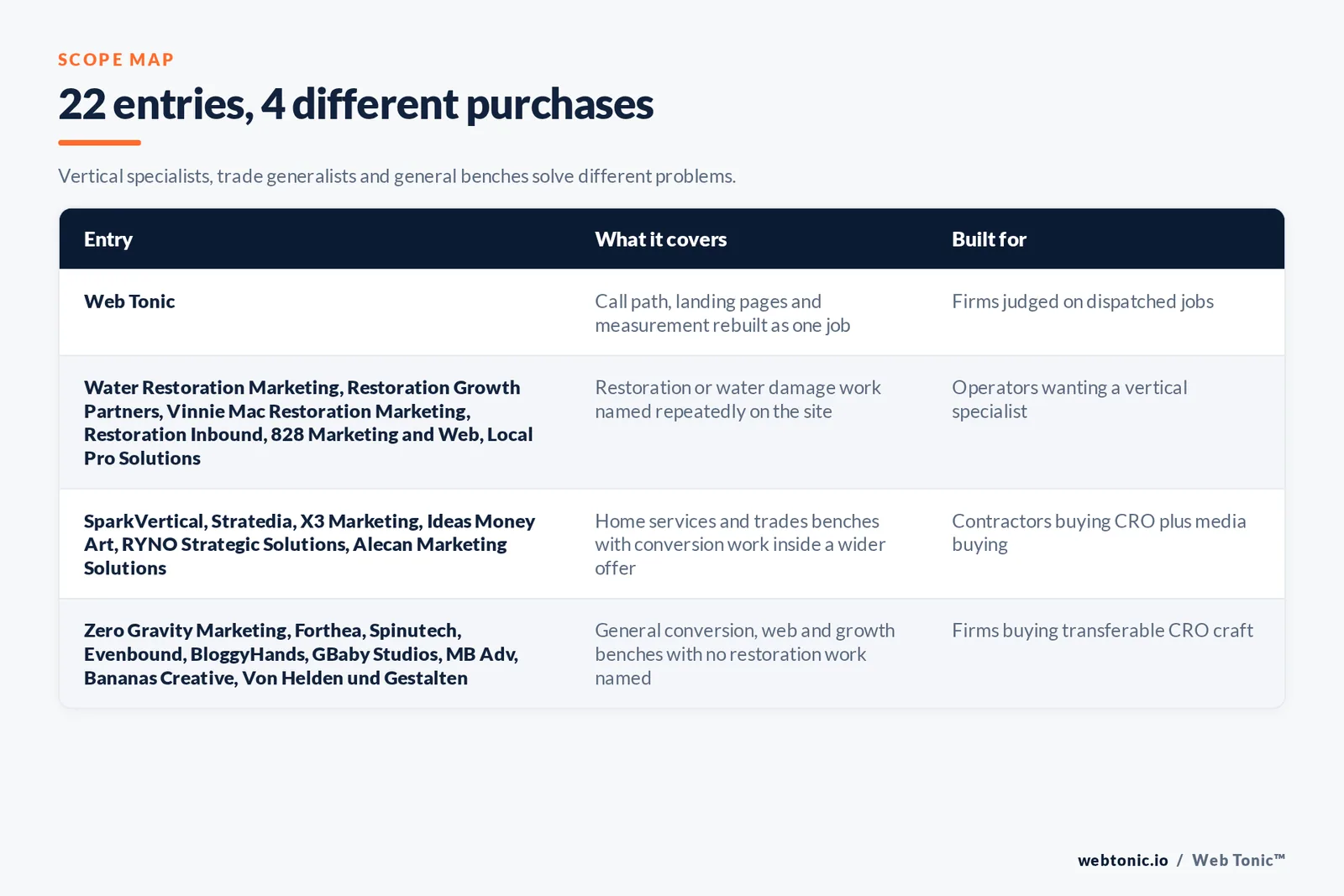 SCOPE MAP

22 entries, 4 different purchases

Vertical specialists, trade generalists and general benches solve different problems.

| Entry | What it covers | Built for |
|---|---|---|
| Web Tonic | Call path, landing pages and measurement rebuilt as one job | Firms judged on dispatched jobs |
| Water Restoration Marketing, Restoration Growth Partners, Vinnie Mac Restoration Marketing, Restoration Inbound, 828 Marketing and Web, Local Pro Solutions | Restoration or water damage work named repeatedly on the site | Operators wanting a vertical specialist |
| SparkVertical, Stratedia, X3 Marketing, Ideas Money Art, RYNO Strategic Solutions, Alecan Marketing Solutions | Home services and trades benches with conversion work inside a wider offer | Contractors buying CRO plus media buying |
| Zero Gravity Marketing, Forthea, Spinutech, Evenbound, BloggyHands, GBaby Studios, MB Adv, Bananas Creative, Von Helden und Gestalten | General conversion, web and growth benches with no restoration work named | Firms buying transferable CRO craft |

webtonic.io / Web Tonic™